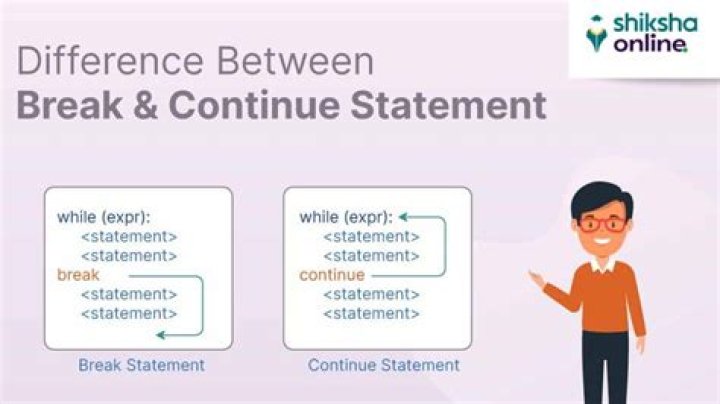 shiksha online

Difference Between
Break & Continue Statement

while (expr):
<statement>
<statement>
break
<statement>
<statement>

Break Statement

while (expr):
<statement>
<statement>
continue
<statement>
<statement>

Continue Statement